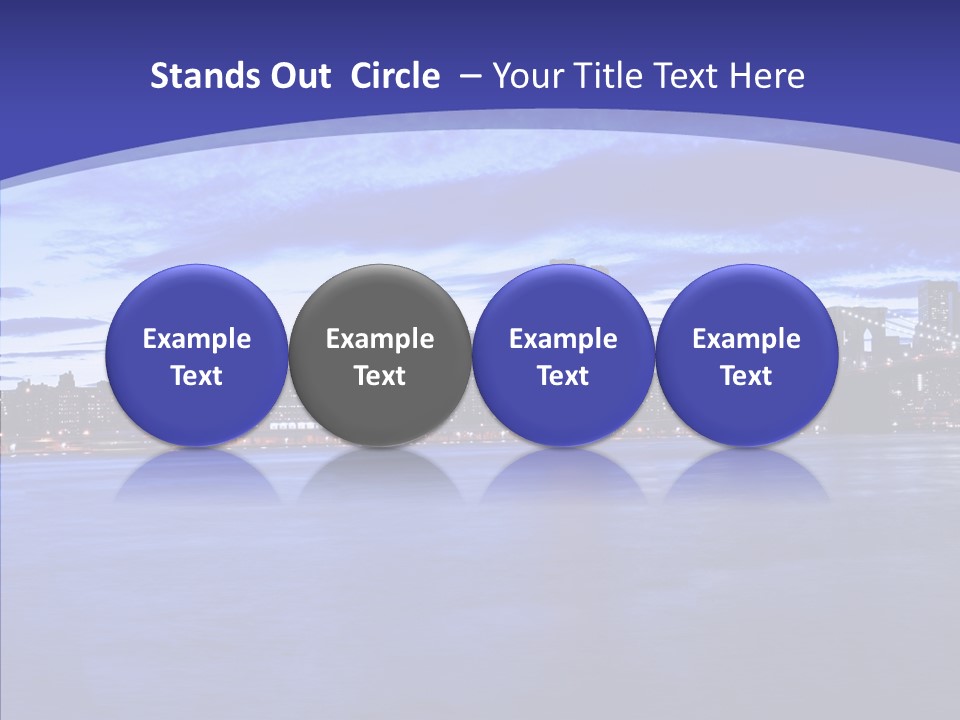 Stands Out Circle – Your Title Text Here

Example Text

Example Text

Example Text

Example Text